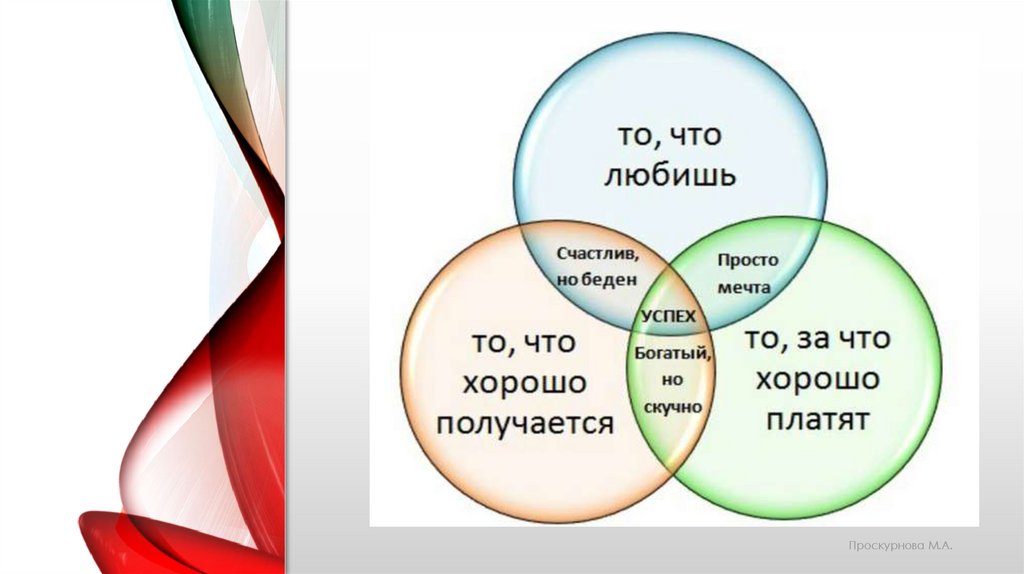 то, что любишь

Счастлив, но беден

Просто мечта

УСПЕХ

то, что хорошо получается

Богатый, но скучно

то, за что хорошо платят

Проскурнова М.А.